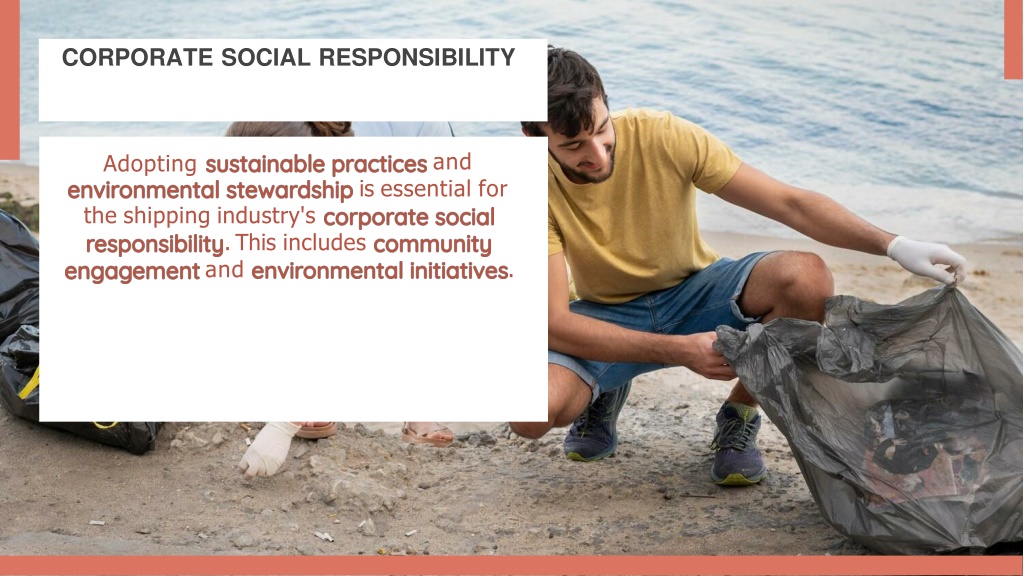 CORPORATE SOCIAL RESPONSIBILITY

Adopting sustainable practices and environmental stewardship is essential for the shipping industry's corporate social responsibility. This includes community engagement and environmental initiatives.